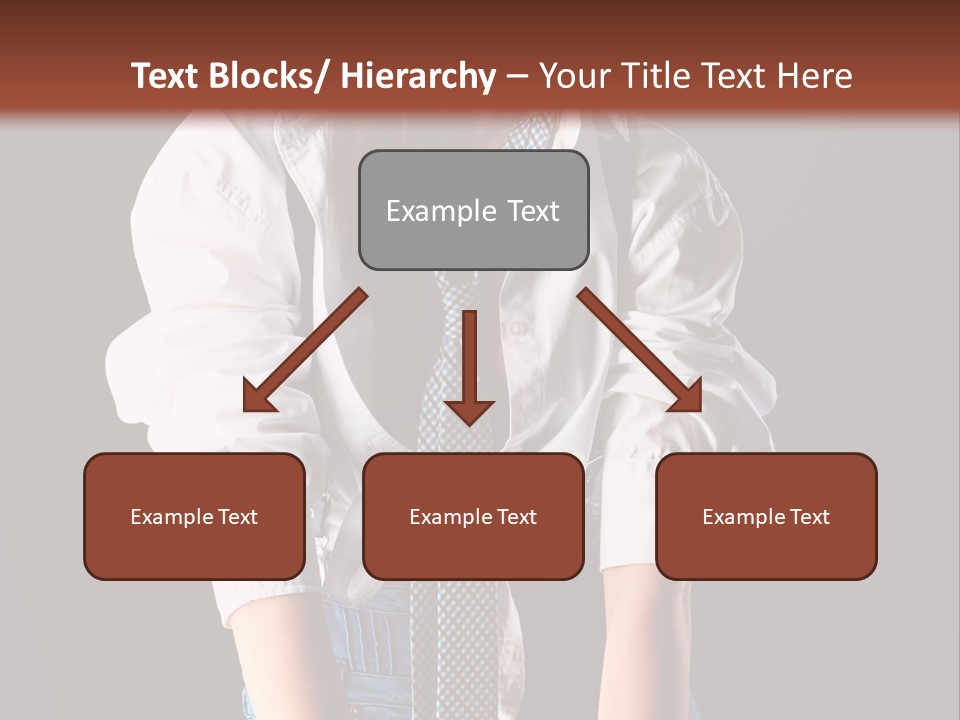 Text Blocks/ Hierarchy – Your Title Text Here

Example Text

Example Text

Example Text

Example Text